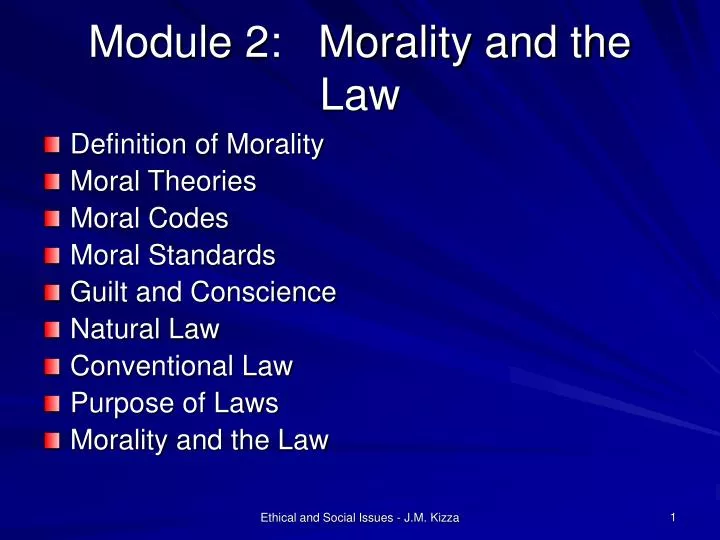 Module 2: Morality and the Law

- Definition of Morality
- Moral Theories
- Moral Codes
- Moral Standards
- Guilt and Conscience
- Natural Law
- Conventional Law
- Purpose of Laws
- Morality and the Law

Ethical and Social Issues - J.M. Kizza

1